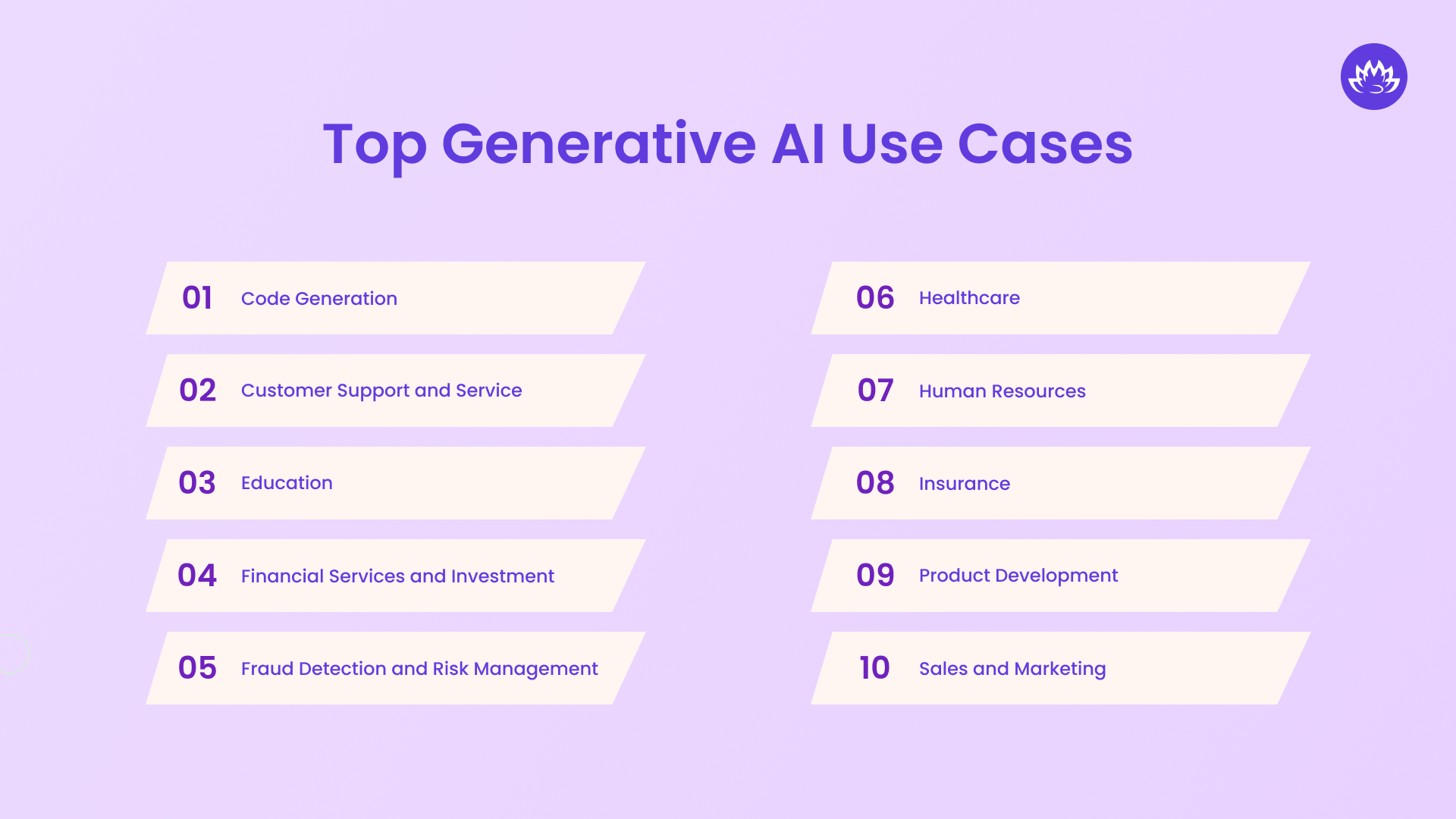 Top Generative AI Use Cases

01 Code Generation

02 Customer Support and Service

03 Education

04 Financial Services and Investment

05 Fraud Detection and Risk Management

06 Healthcare

07 Human Resources

08 Insurance

09 Product Development

10 Sales and Marketing